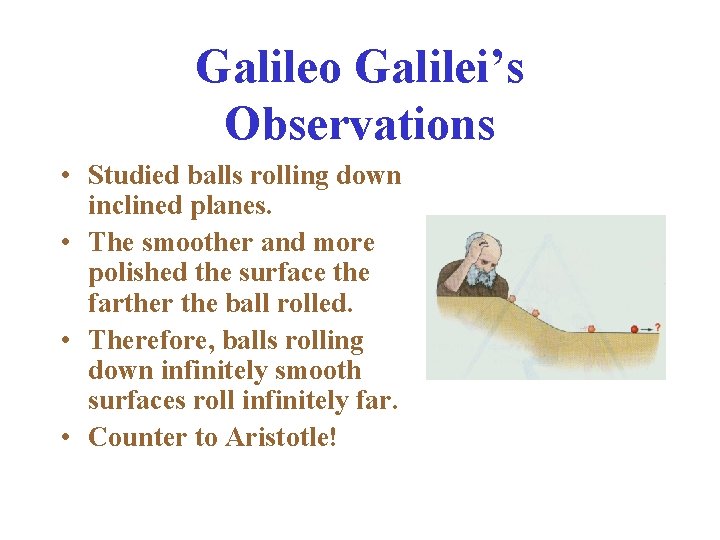 Galileo Galilei's Observations

• Studied balls rolling down inclined planes.
• The smoother and more polished the surface the farther the ball rolled.
• Therefore, balls rolling down infinitely smooth surfaces roll infinitely far.
• Counter to Aristotle!

?